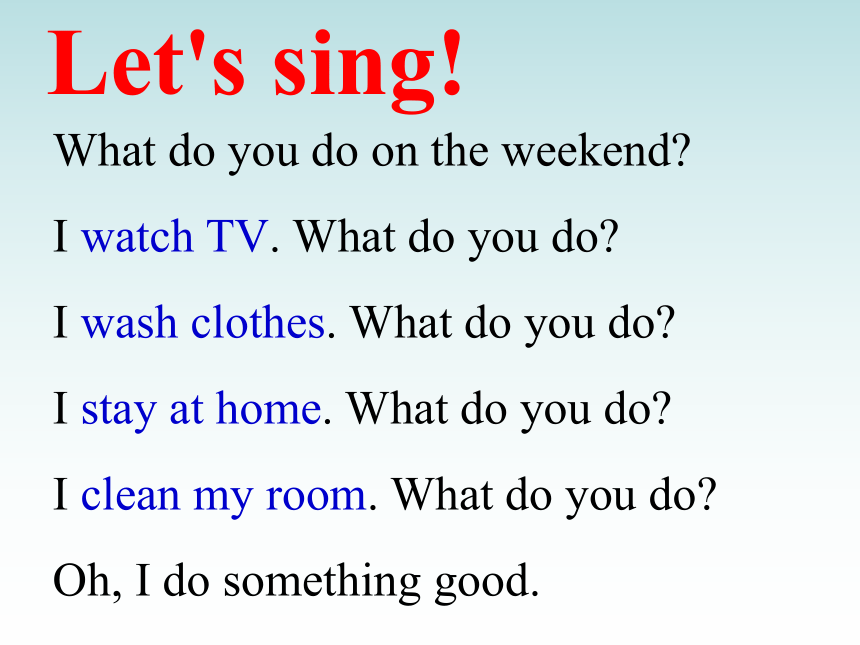 Let's sing!

What do you do on the weekend?

I watch TV. What do you do?

I wash clothes. What do you do?

I stay at home. What do you do?

I clean my room. What do you do?

Oh, I do something good.